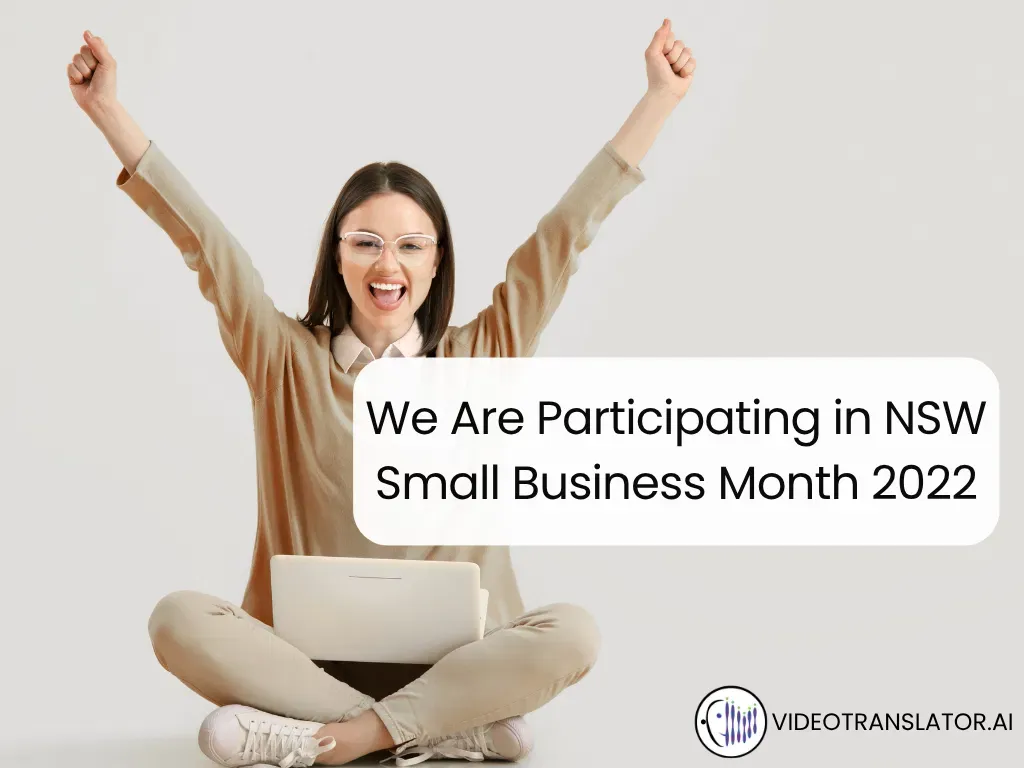 We Are Participating in NSW Small Business Month 2022

VIDEOTRANSLATOR.AI